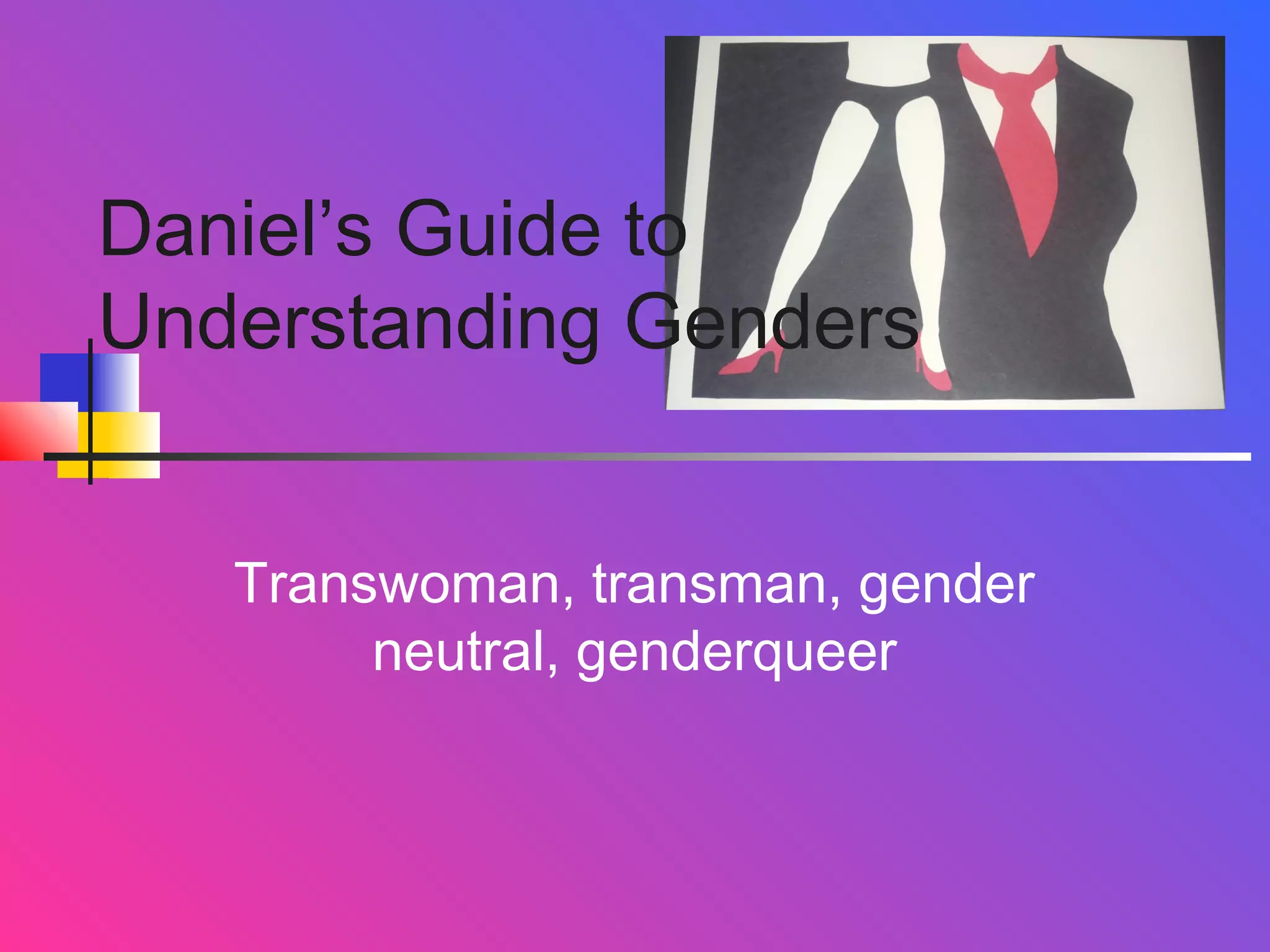 Daniel’s Guide to Understanding Genders

Transwoman, transman, gender neutral, genderqueer